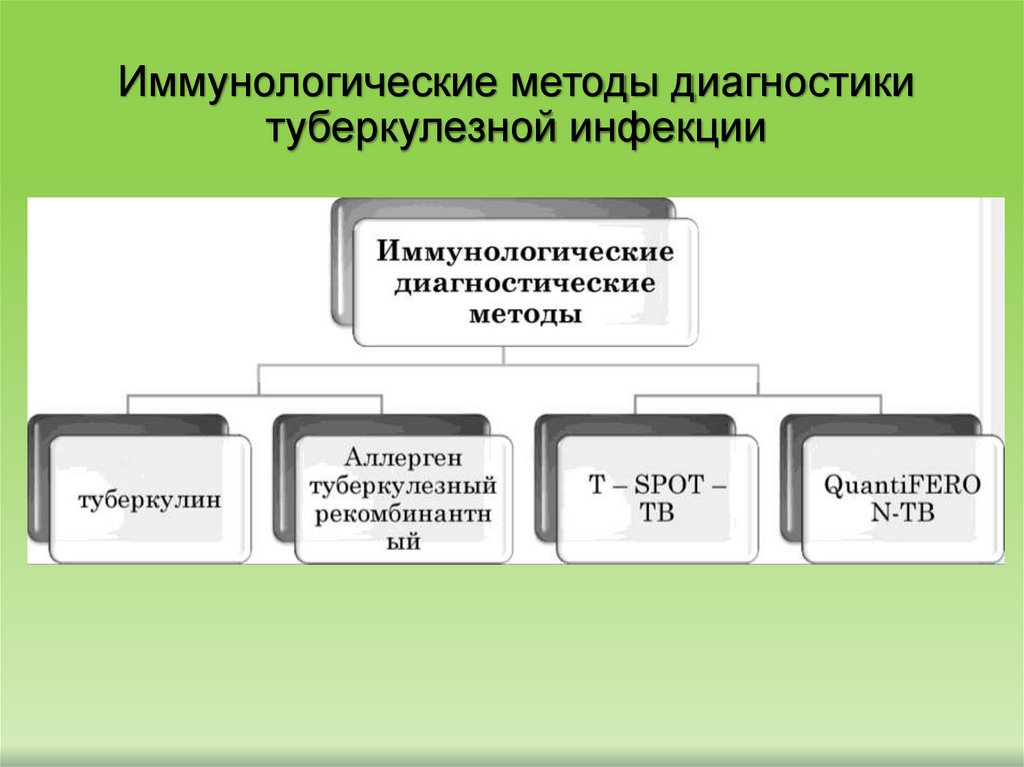 Иммунологические методы диагностики туберкулезной инфекции

Иммунологические диагностические методы

туберкулин

Аллерген туберкулезный рекомбинантный

T – SPOT – TB

QuantiFERON-TB